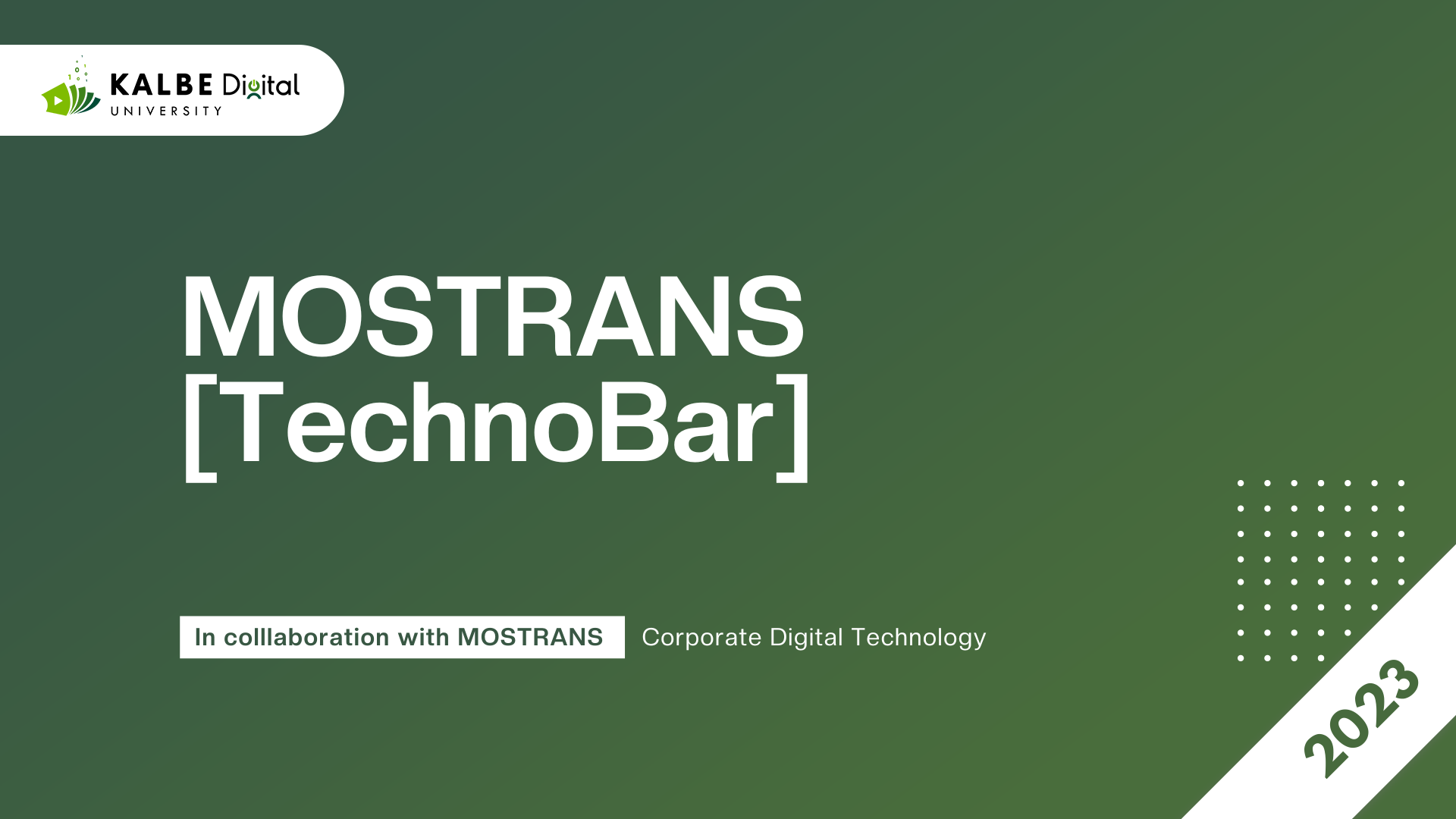 KALBE Digital UNIVERSITY

MOSTRANS [TechnoBar]

In colllaboration with MOSTRANS

Corporate Digital Technology

2023